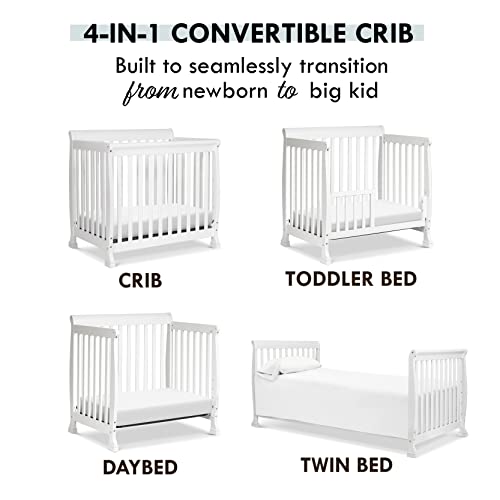 4-IN-1 CONVERTIBLE CRIB

Built to seamlessly transition from newborn to big kid

CRIB

TODDLER BED

DAYBED

TWIN BED